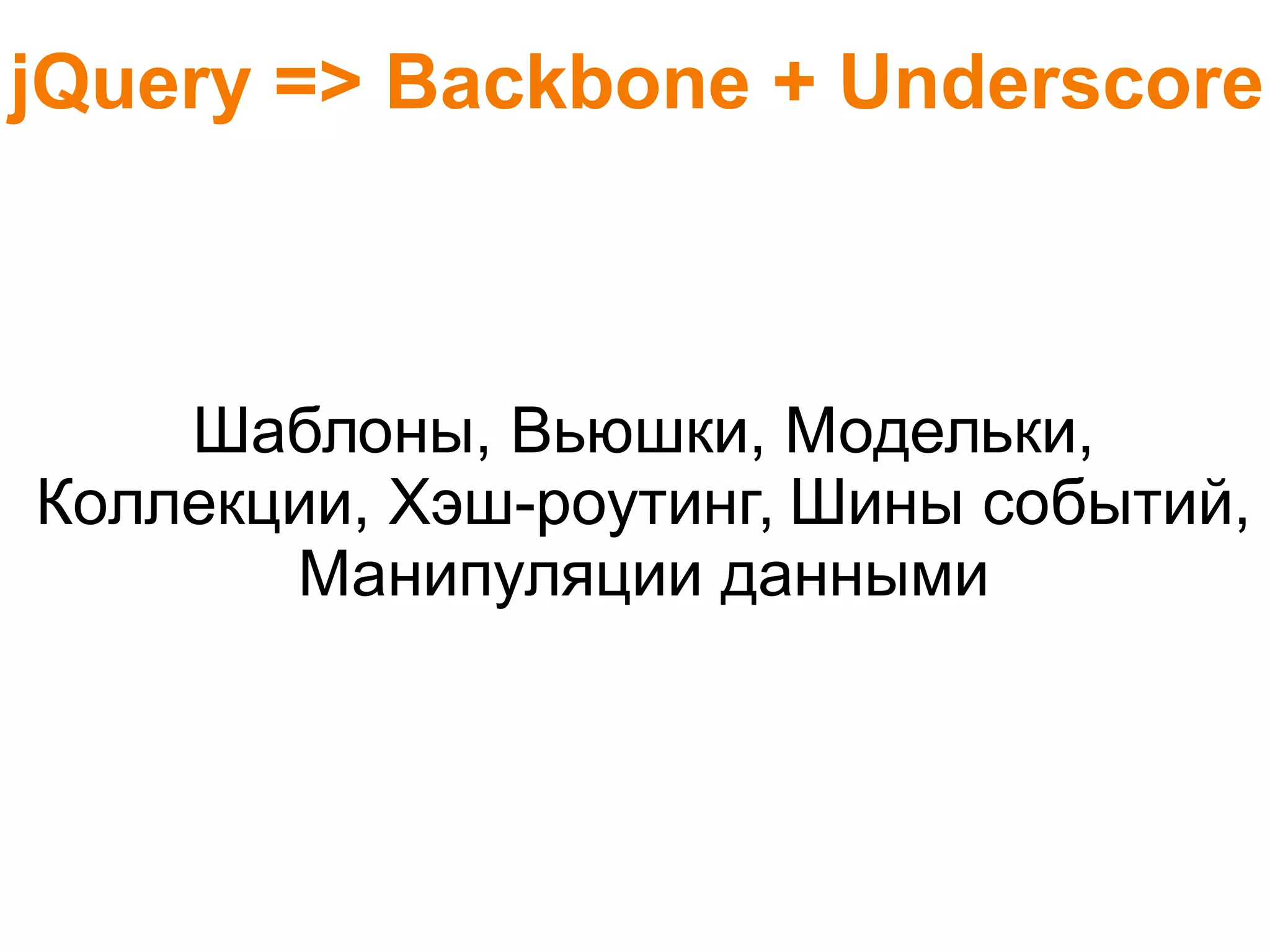 jQuery => Backbone + Underscore

Шаблоны, Вьюшки, Модельки, Коллекции, Хэш-роутинг, Шины событий, Манипуляции данными